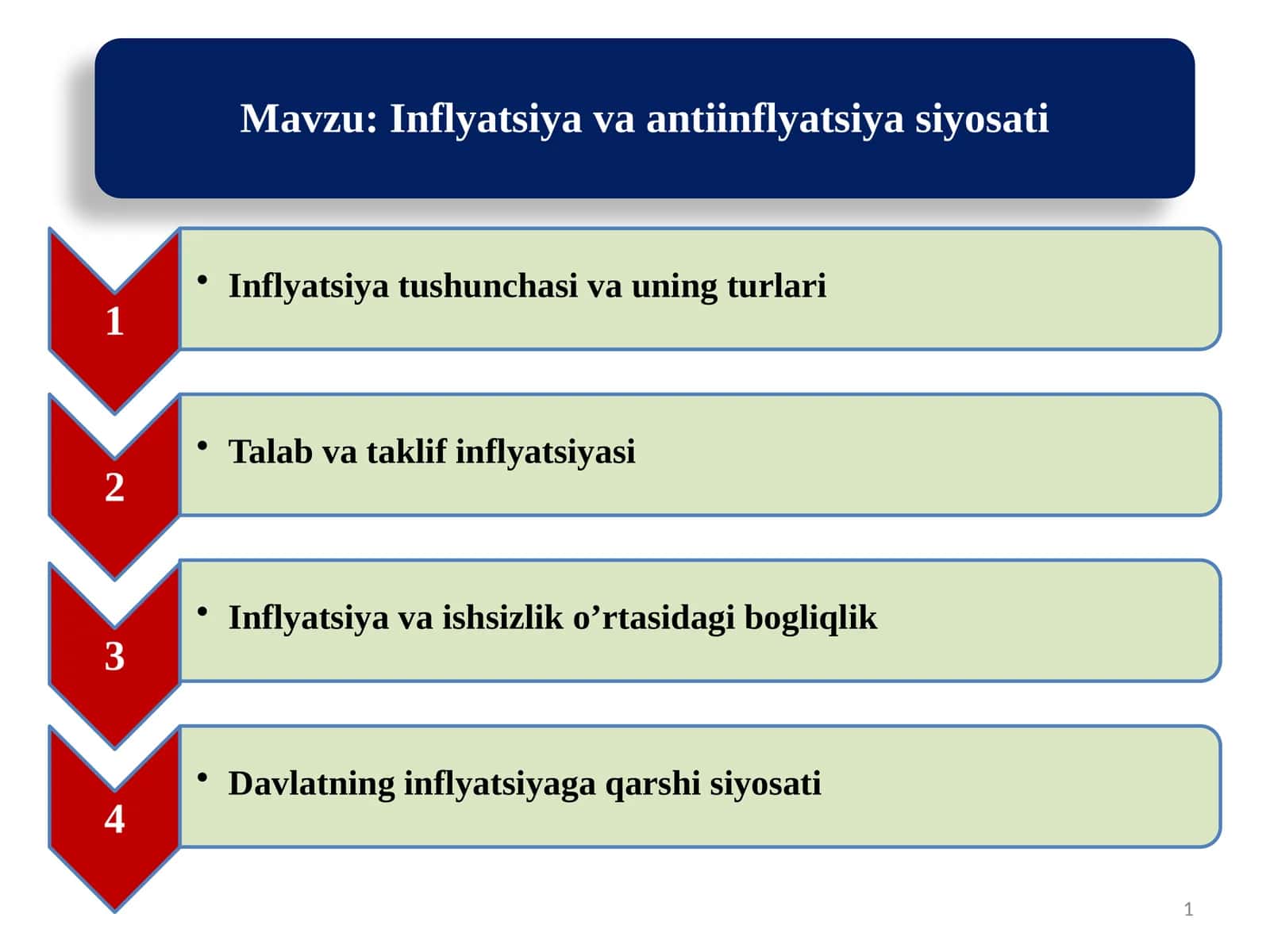 Mavzu: Inflyatsiya va antiinflyatsiya siyosati

1

• Inflyatsiya tushunchasi va uning turlari

2

• Talab va taklif inflyatsiyasi

3

• Inflyatsiya va ishsizlik o’rtasidagi bogliqlik

4

• Davlatning inflyatsiyaga qarshi siyosati

1